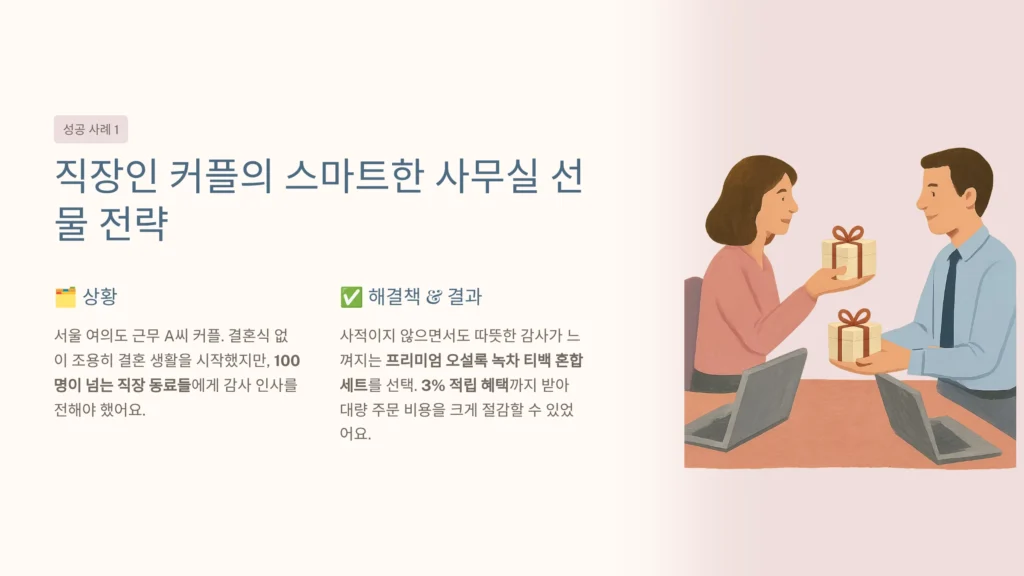 성공 사례 1

직장인 커플의 스마트한 사무실 선물 전략

🗂️ 상황

서울 여의도 근무 A씨 커플. 결혼식 없이 조용히 결혼 생활을 시작했지만, 100명이 넘는 직장 동료들에게 감사 인사를 전해야 했어요.

✅ 해결책 & 결과

사적이지 않으면서도 따뜻한 감사가 느껴지는 프리미엄 오설록 녹차 티백 혼합 세트를 선택. 3% 적립 혜택까지 받아 대량 주문 비용을 크게 절감할 수 있었어요.